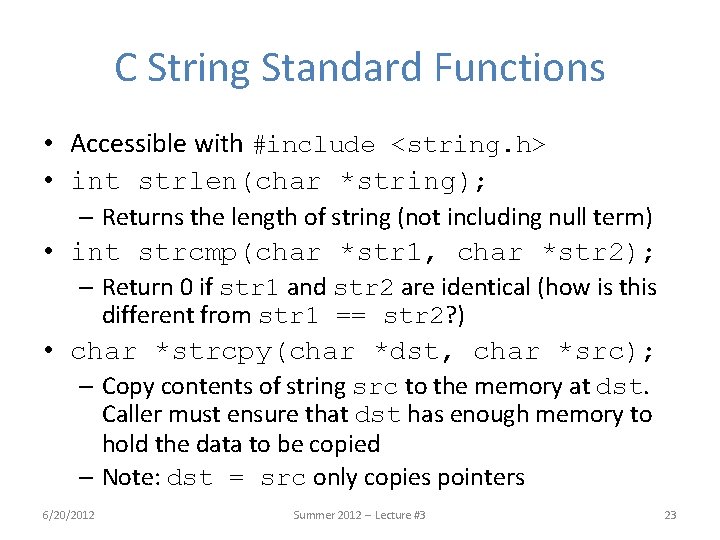 C String Standard Functions

• Accessible with #include <string.h>
• int strlen(char *string);
– Returns the length of string (not including null term)
• int strcmp(char *str1, char *str2);
– Return 0 if str1 and str2 are identical (how is this different from str1 == str2?)
• char *strcpy(char *dst, char *src);
– Copy contents of string src to the memory at dst. Caller must ensure that dst has enough memory to hold the data to be copied
– Note: dst = src only copies pointers

6/20/2012
Summer 2012 – Lecture #3
23